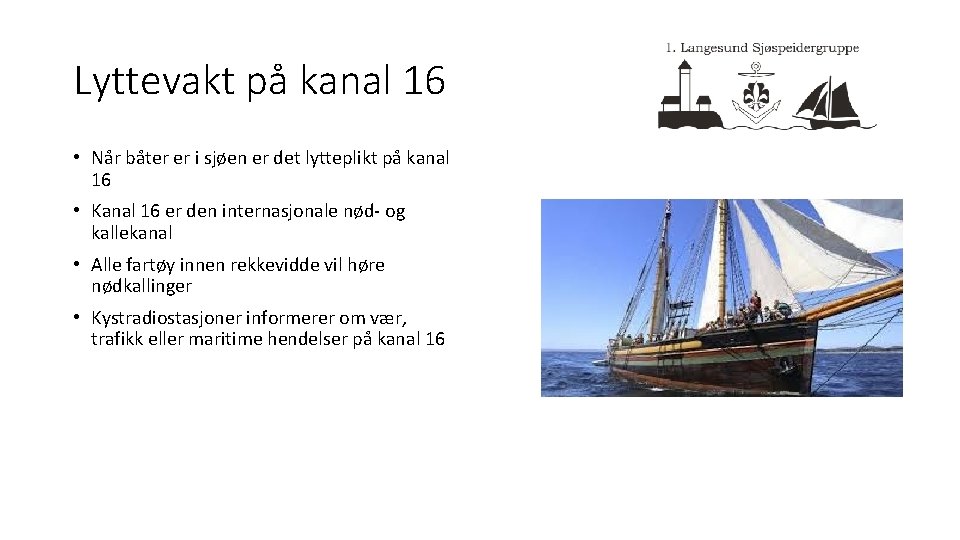 Lyttevakt på kanal 16

1. Langesund Sjøspeidergruppe

• Når båter er i sjøen er det lytteplikt på kanal 16

• Kanal 16 er den internasjonale nød- og kallekanal

• Alle fartøy innen rekkevidde vil høre nødkallinger

• Kystradiostasjoner informerer om vær, trafikk eller maritime hendelser på kanal 16